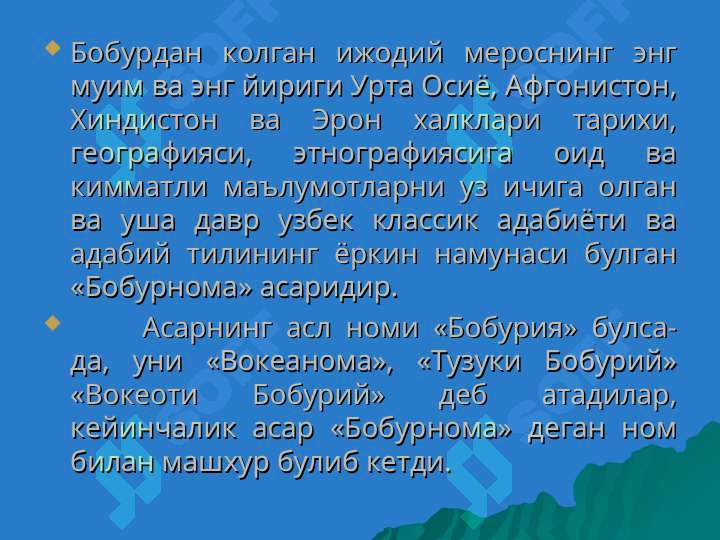 Бобурдан колган ижодий мероснинг энг муим ва энг йириги Урта Осиё, Афгонистон, Хиндистон ва Эрон халклари тарихи, географияси, этнографиясига оид ва кимматли маълумотларни уз ичига олган ва уша давр узбек классик адабиёти ва адабий тилининг ёркин намунаси булган «Бобурнома» асаридир.

Асарнинг асл номи «Бобурия» булса-да, уни «Вокеанома», «Тузуки Бобурий» «Вокеоти Бобурий» деб атадилар, кейинчалик асар «Бобурнома» деган ном билан машхур булиб кетди.